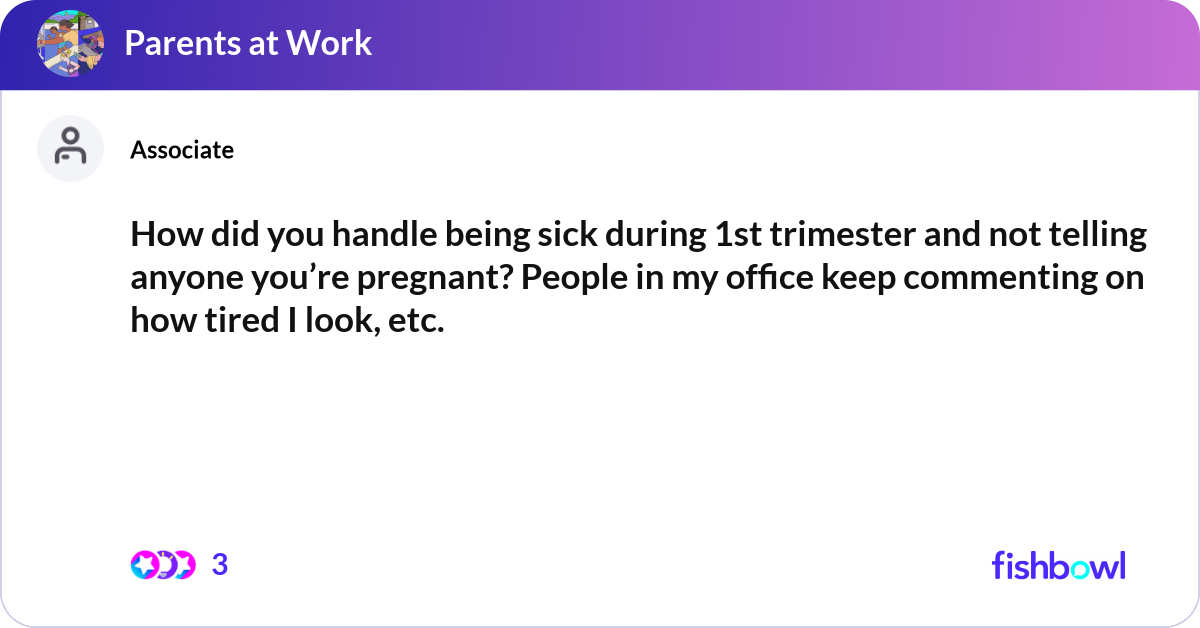 Parents at Work

Associate

How did you handle being sick during 1st trimester and not telling anyone you're pregnant? People in my office keep commenting on how tired I look, etc.

3

fishbowl